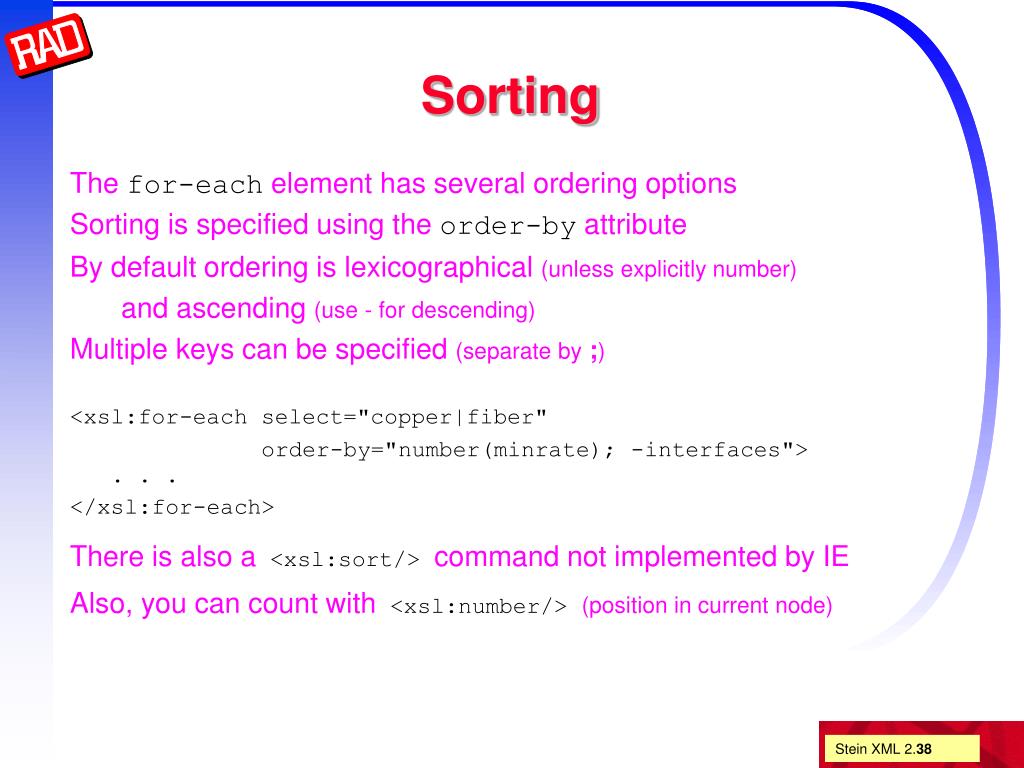 RAD

Sorting

The for-each element has several ordering options
Sorting is specified using the order-by attribute
By default ordering is lexicographical (unless explicitly number)
and ascending (use - for descending)
Multiple keys can be specified (separate by ;)

<xsl:for-each select="copper|fiber"
order-by="number(minrate); -interfaces">
. . .
</xsl:for-each>

There is also a <xsl:sort/> command not implemented by IE
Also, you can count with <xsl:number/> (position in current node)

Stein XML 2.38